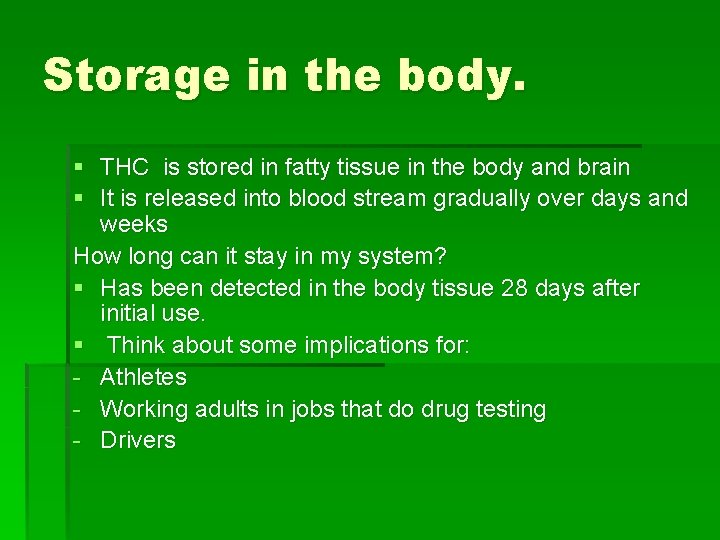 Storage in the body.

▪ THC  is stored in fatty tissue in the body and brain
▪ It is released into blood stream gradually over days and weeks

How long can it stay in my system?

▪ Has been detected in the body tissue 28 days after initial use.
▪  Think about some implications for:
- Athletes
- Working adults in jobs that do drug testing
- Drivers